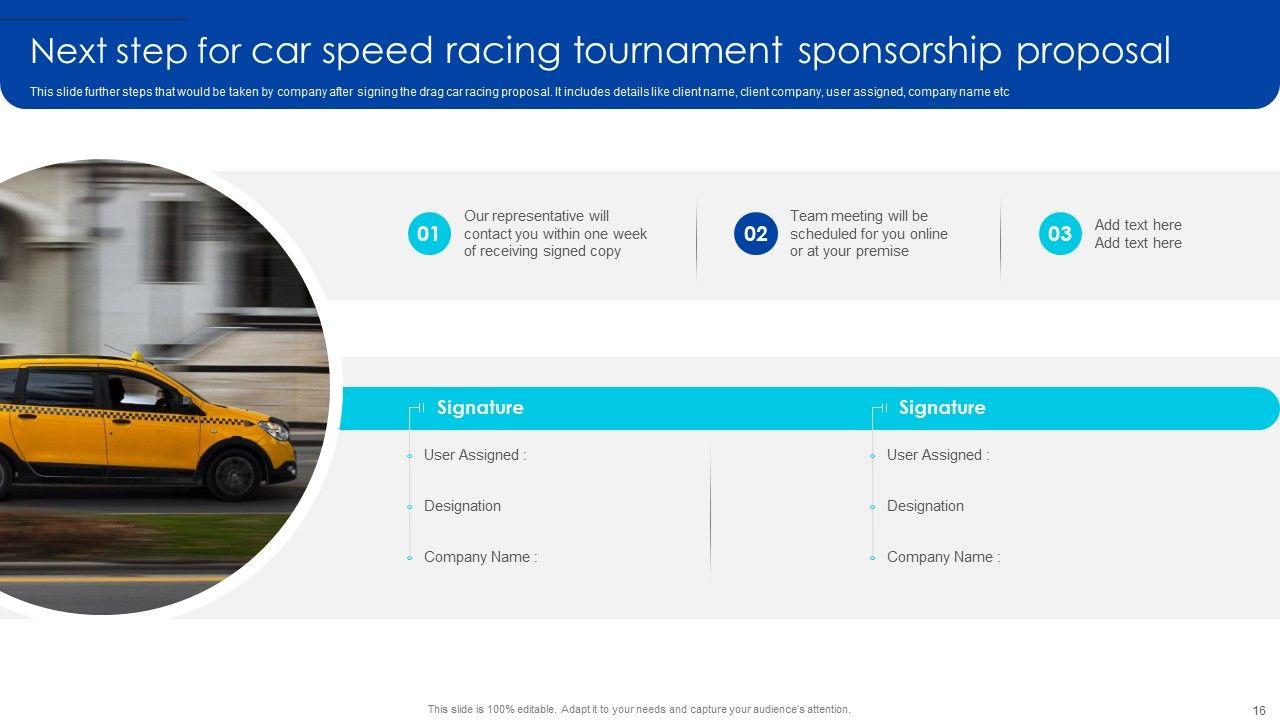 Next step for car speed racing tournament sponsorship proposal

This slide further steps that would be taken by company after signing the drag car racing proposal. It includes details like client name, client company, user assigned, company name etc

01 Our representative will contact you within one week of receiving signed copy

02 Team meeting will be scheduled for you online or at your premise

03 Add text here Add text here

Signature

User Assigned :

Designation

Company Name :

Signature

User Assigned :

Designation

Company Name :

This slide is 100% editable. Adapt it to your needs and capture your audience's attention.

16